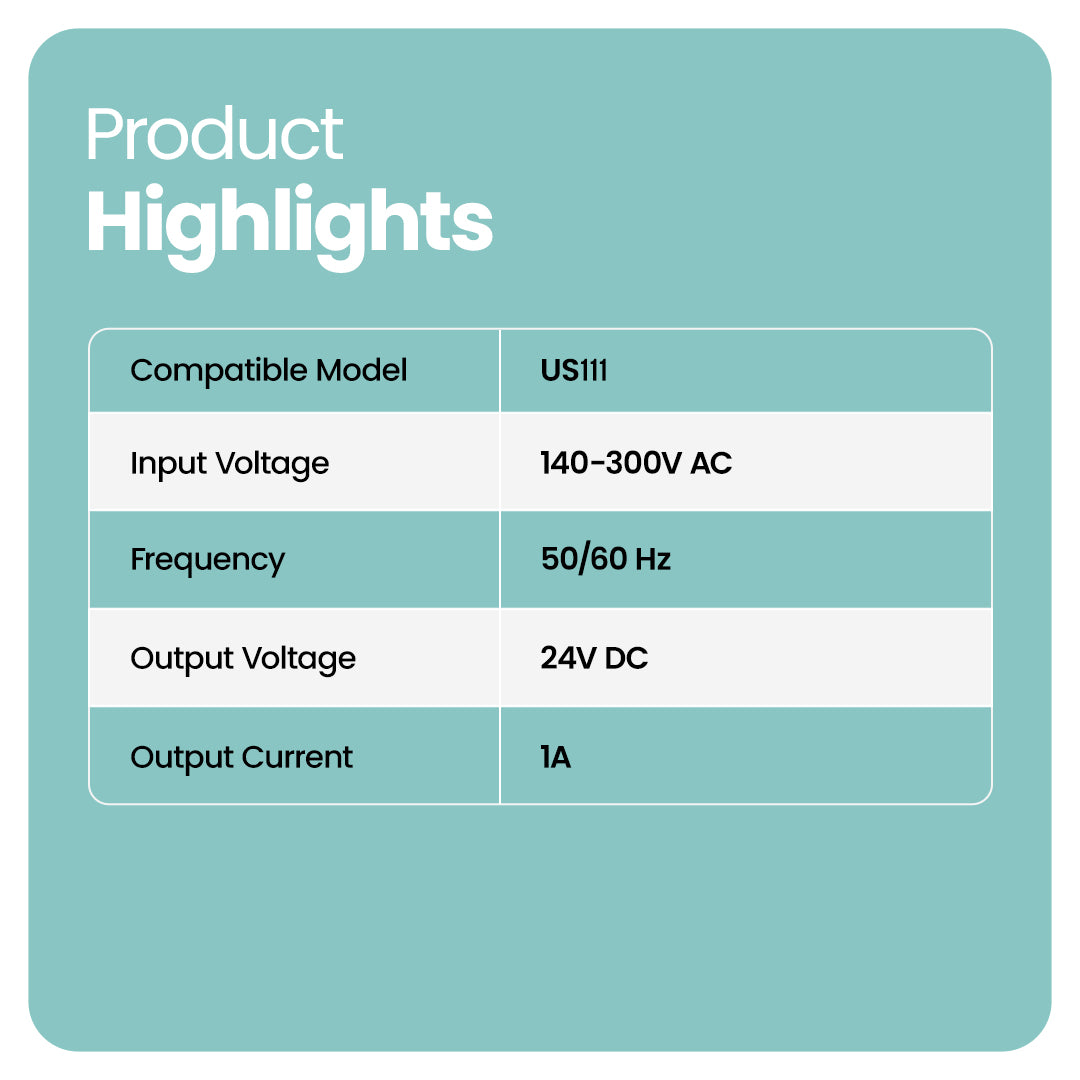 Product
Highlights

| Compatible Model | US111 |
|---|---|
| Input Voltage | 140-300V AC |
| Frequency | 50/60 Hz |
| Output Voltage | 24V DC |
| Output Current | 1A |